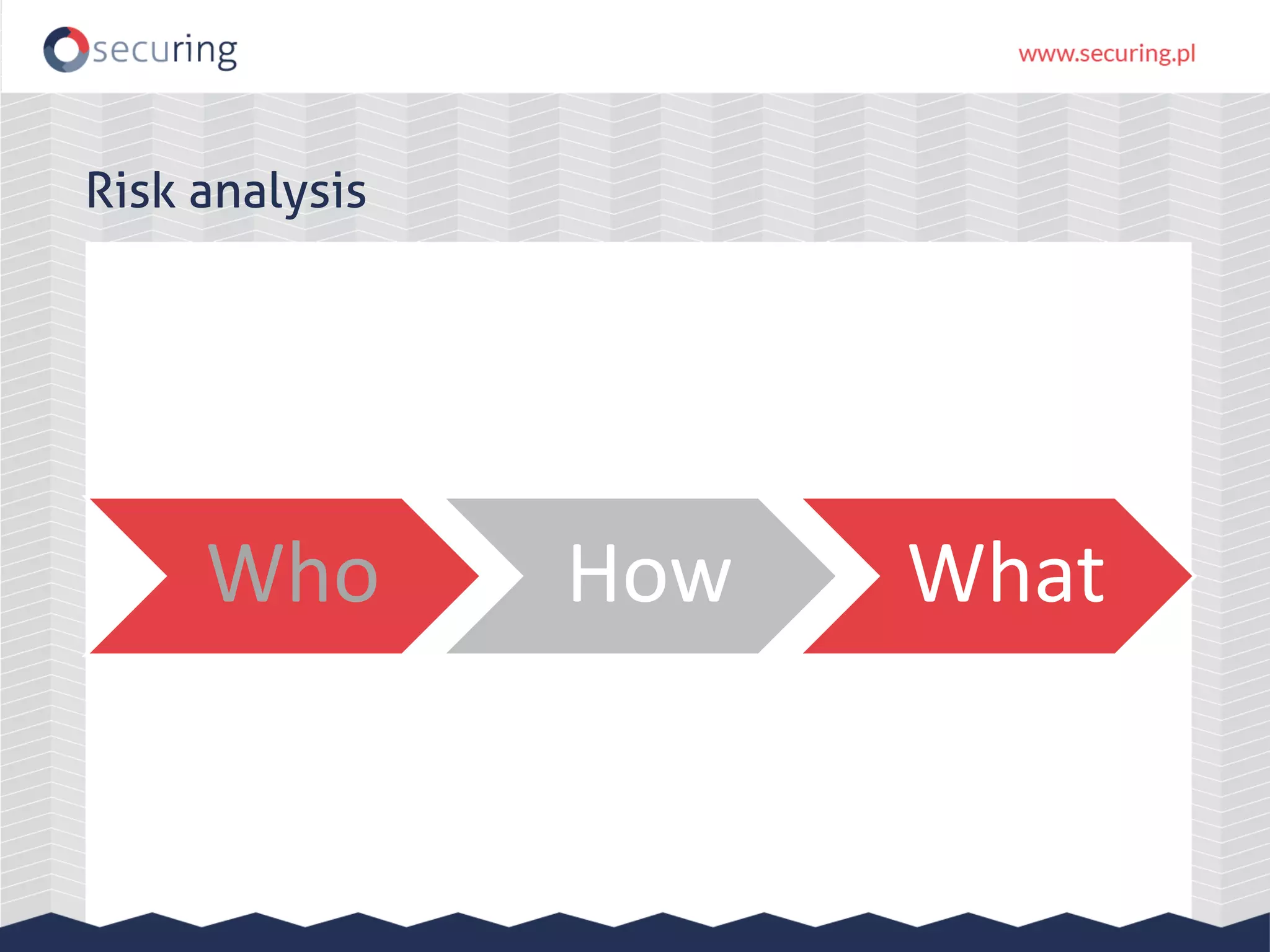 securing

www.securing.pl

Risk analysis

Who

How

What